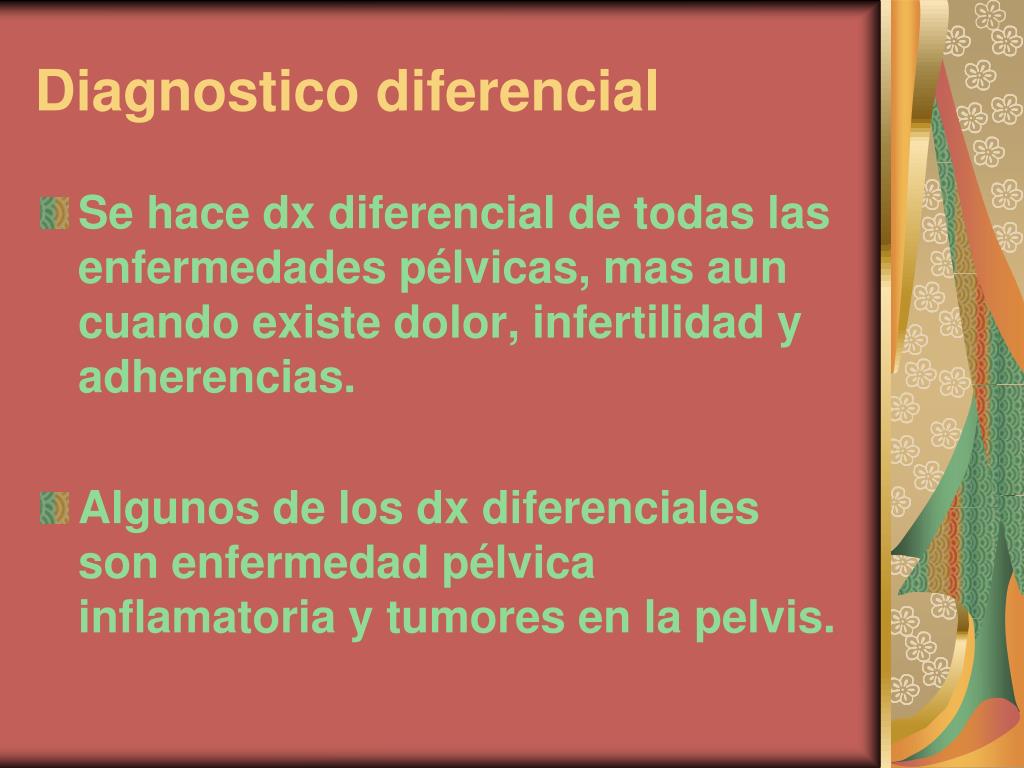 Diagnostico diferencial

Se hace dx diferencial de todas las enfermedades pélvicas, mas aun cuando existe dolor, infertilidad y adherencias.

Algunos de los dx diferenciales son enfermedad pélvica inflamatoria y tumores en la pelvis.